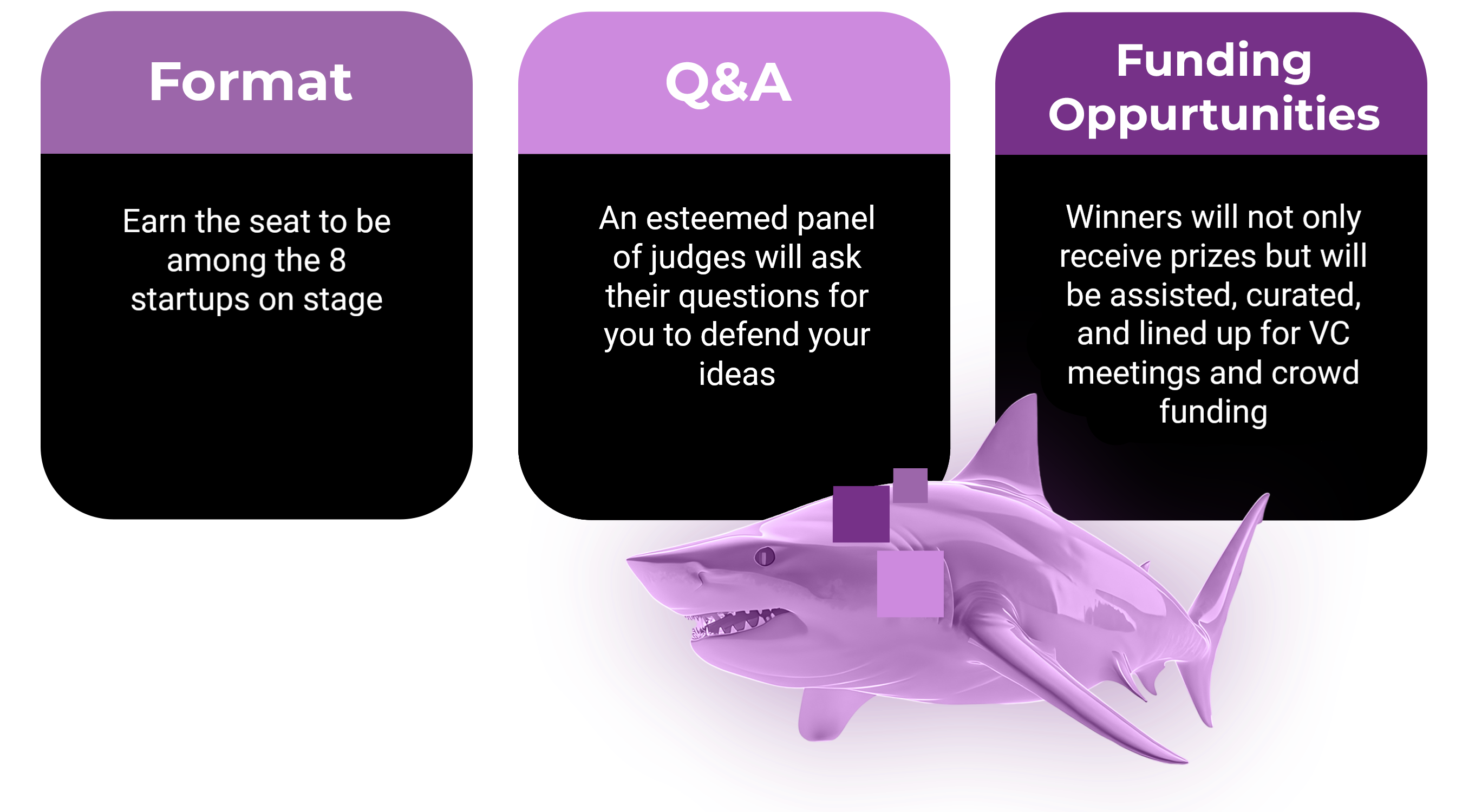 Format

Earn the seat to be among the 8 startups on stage

Q&A

An esteemed panel of judges will ask their questions for you to defend your ideas

Funding Oppurtunities

Winners will not only receive prizes but will be assisted, curated, and lined up for VC meetings and crowd funding